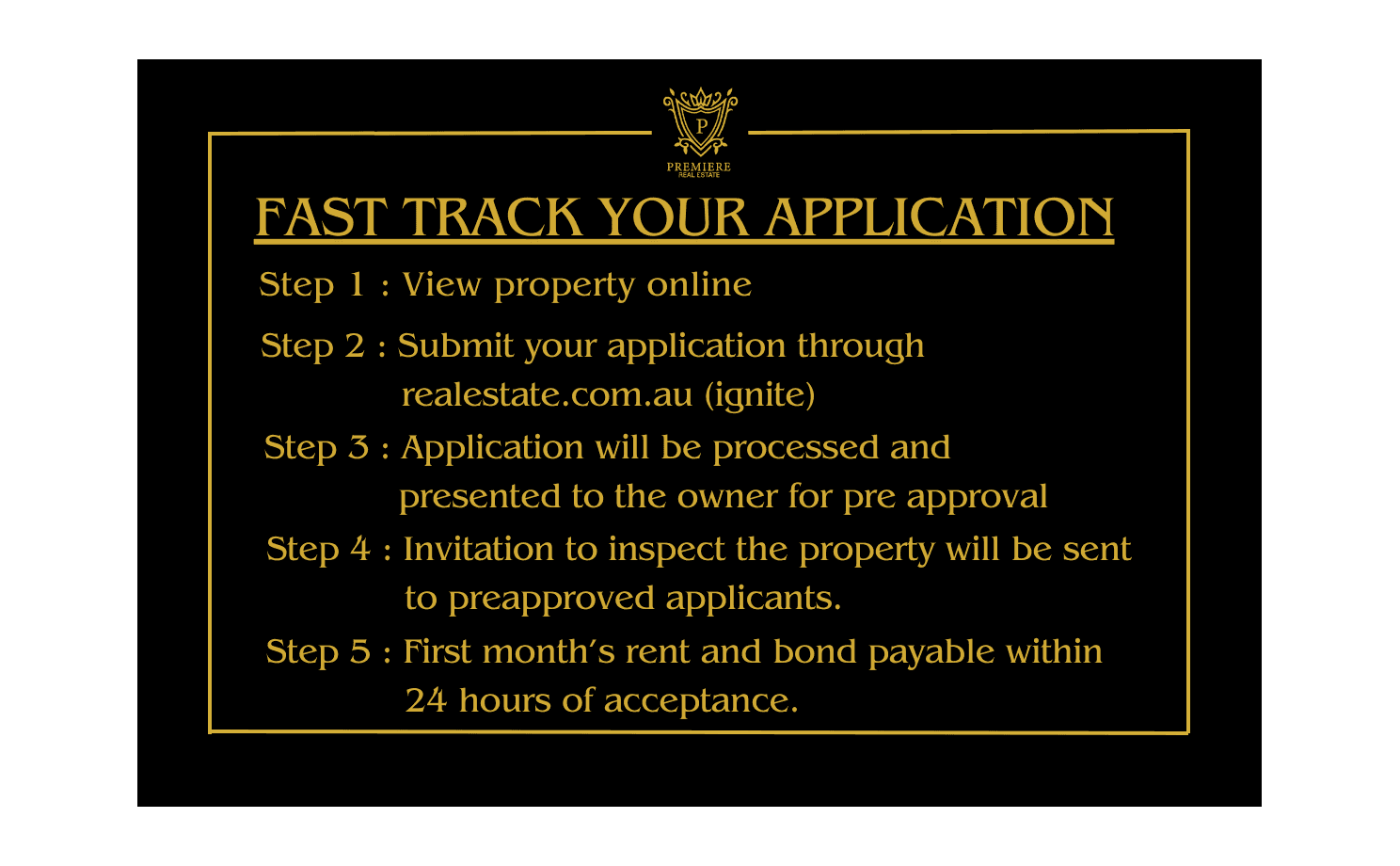 P
PREMIERE
REAL ESTATE

FAST TRACK YOUR APPLICATION

Step 1 : View property online

Step 2 : Submit your application through realestate.com.au (ignite)

Step 3 : Application will be processed and presented to the owner for pre approval

Step 4 : Invitation to inspect the property will be sent to preapproved applicants.

Step 5 : First month's rent and bond payable within 24 hours of acceptance.